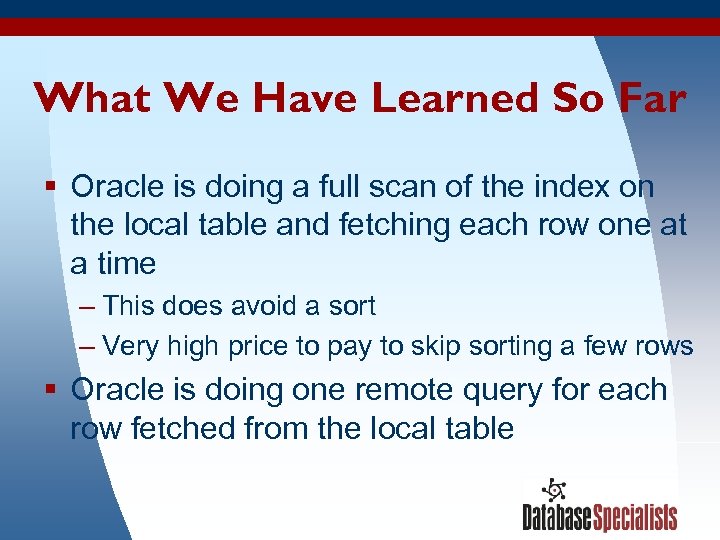 What We Have Learned So Far

▪ Oracle is doing a full scan of the index on the local table and fetching each row one at a time

– This does avoid a sort

– Very high price to pay to skip sorting a few rows

▪ Oracle is doing one remote query for each row fetched from the local table

DatabaseSpecialists